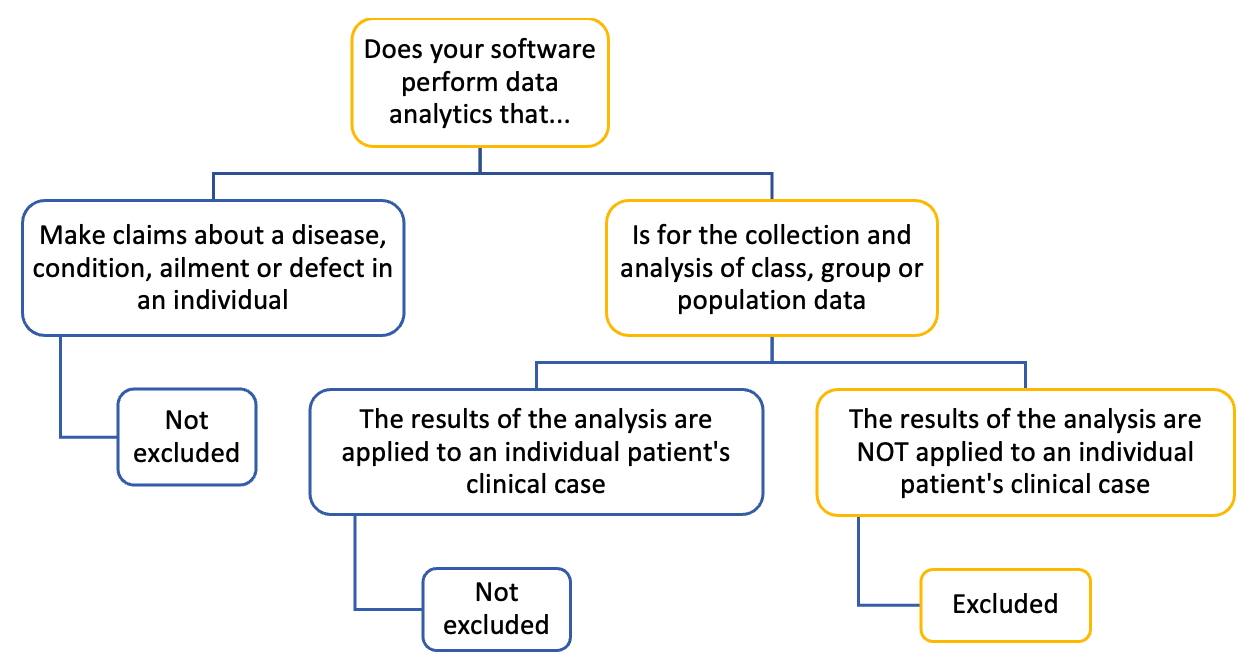 Does your software perform data analytics that...

Make claims about a disease, condition, ailment or defect in an individual

Not excluded

Is for the collection and analysis of class, group or population data

The results of the analysis are applied to an individual patient's clinical case

Not excluded

The results of the analysis are NOT applied to an individual patient's clinical case

Excluded